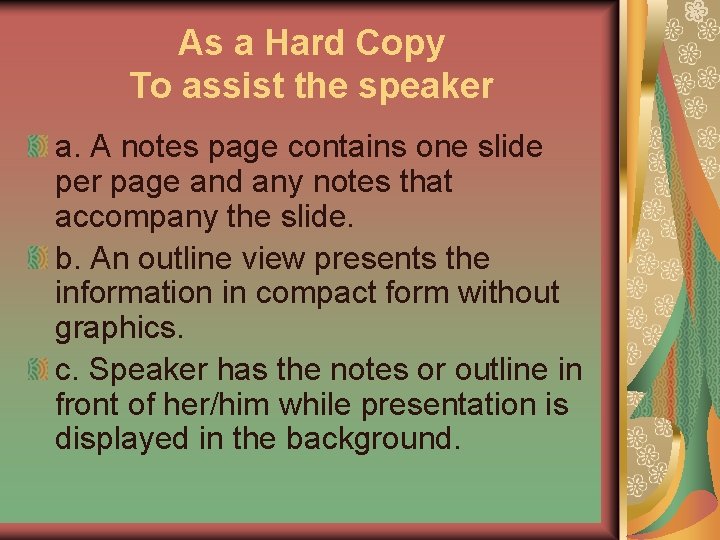 As a Hard Copy
To assist the speaker

a. A notes page contains one slide per page and any notes that accompany the slide.

b. An outline view presents the information in compact form without graphics.

c. Speaker has the notes or outline in front of her/him while presentation is displayed in the background.